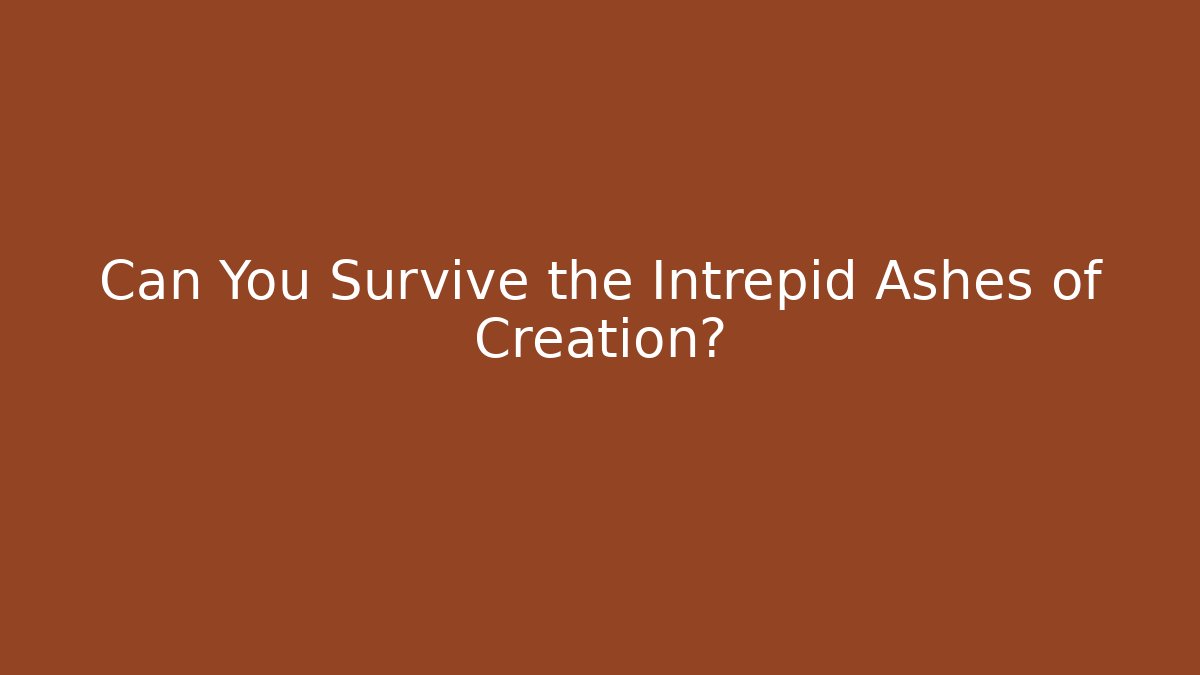 Can You Survive the Intrepid Ashes of Creation?